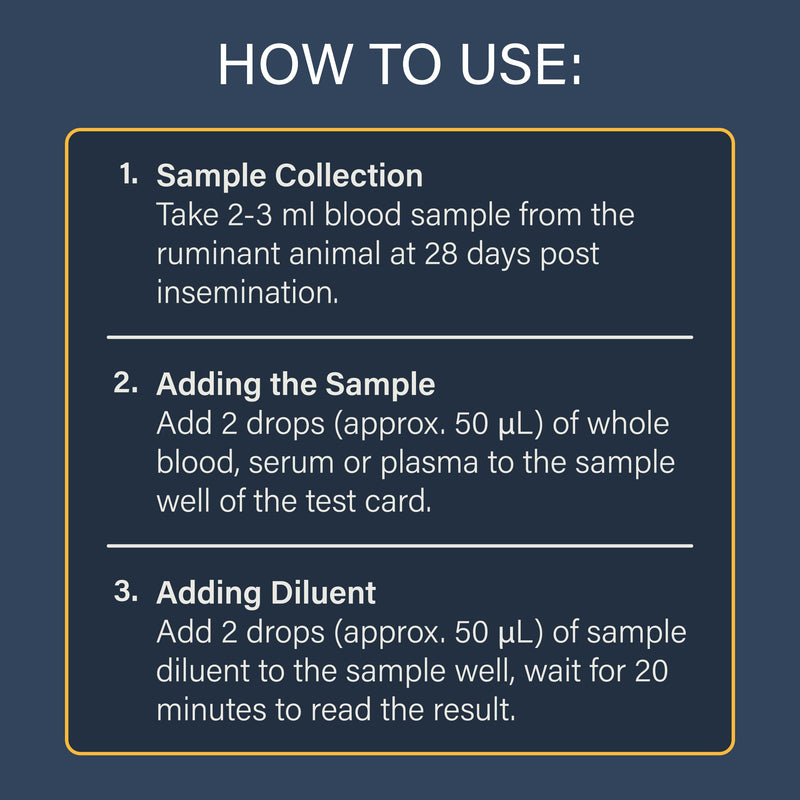 HOW TO USE:

1. Sample Collection
Take 2-3 ml blood sample from the ruminant animal at 28 days post insemination.

2. Adding the Sample
Add 2 drops (approx. 50 µL) of whole blood, serum or plasma to the sample well of the test card.

3. Adding Diluent
Add 2 drops (approx. 50 µL) of sample diluent to the sample well, wait for 20 minutes to read the result.